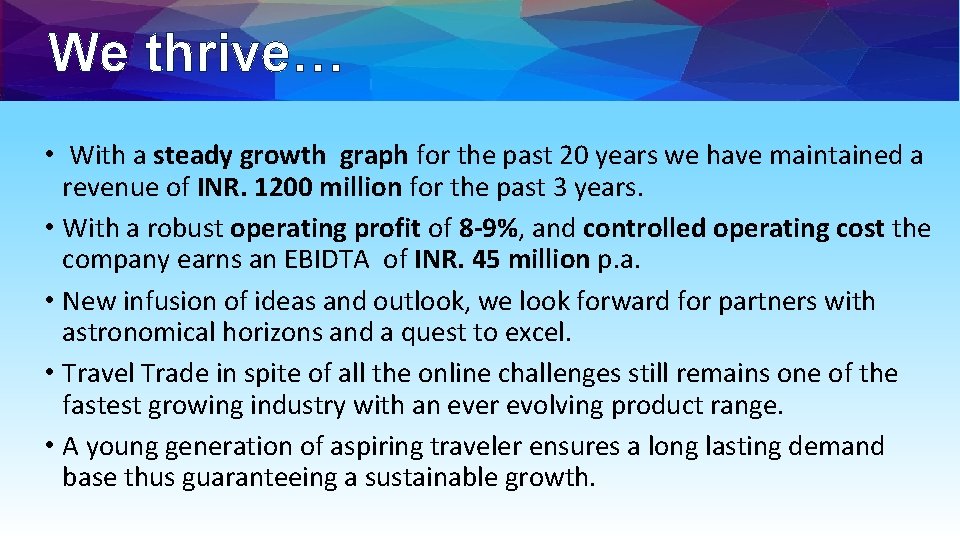 We thrive…

• With a steady growth graph for the past 20 years we have maintained a revenue of INR. 1200 million for the past 3 years.
• With a robust operating profit of 8-9%, and controlled operating cost the company earns an EBIDTA of INR. 45 million p.a.
• New infusion of ideas and outlook, we look forward for partners with astronomical horizons and a quest to excel.
• Travel Trade in spite of all the online challenges still remains one of the fastest growing industry with an ever evolving product range.
• A young generation of aspiring traveler ensures a long lasting demand base thus guaranteeing a sustainable growth.